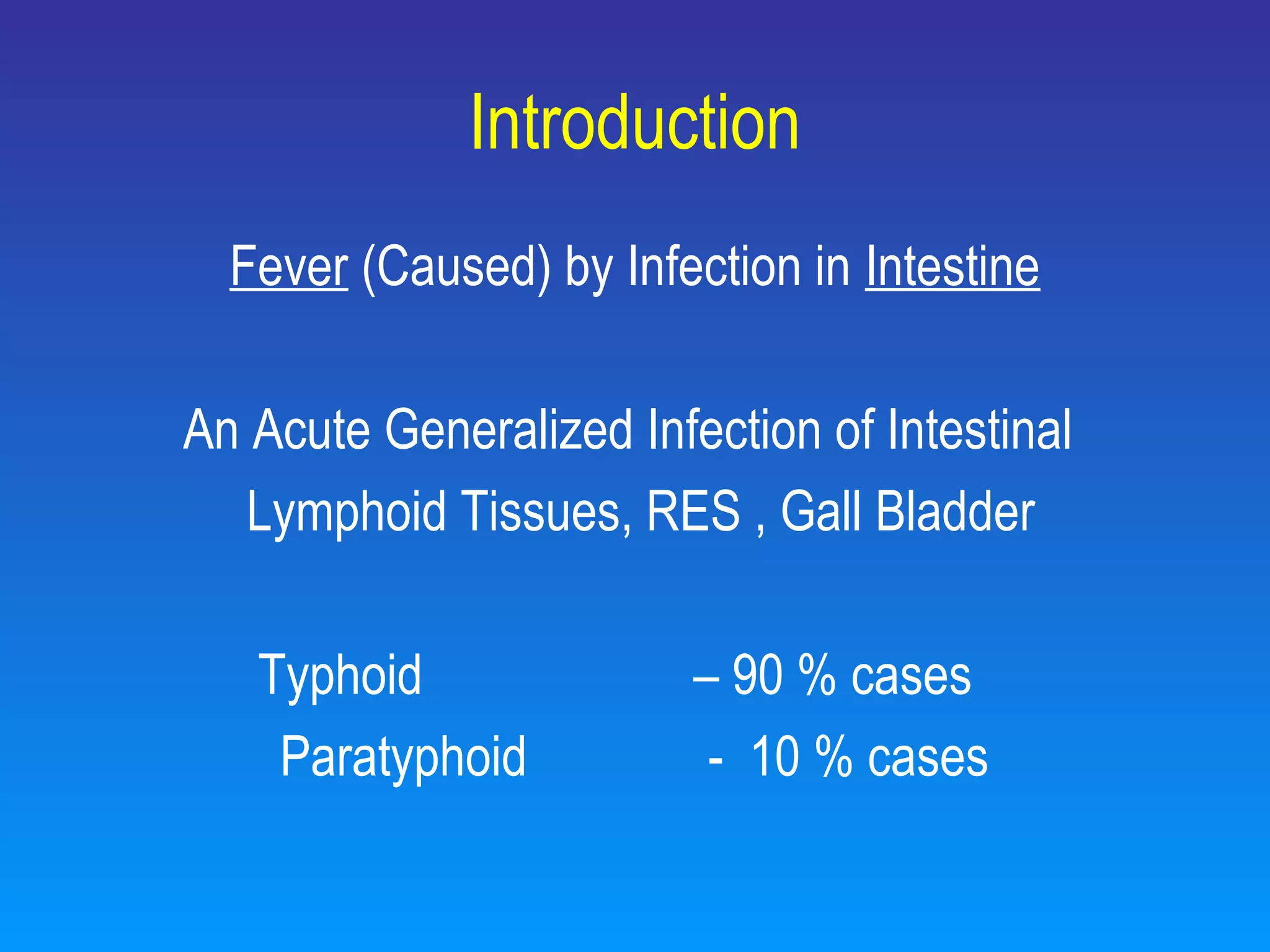 Introduction

Fever (Caused) by Infection in Intestine

An Acute Generalized Infection of Intestinal Lymphoid Tissues, RES , Gall Bladder

Typhoid – 90 % cases
Paratyphoid - 10 % cases